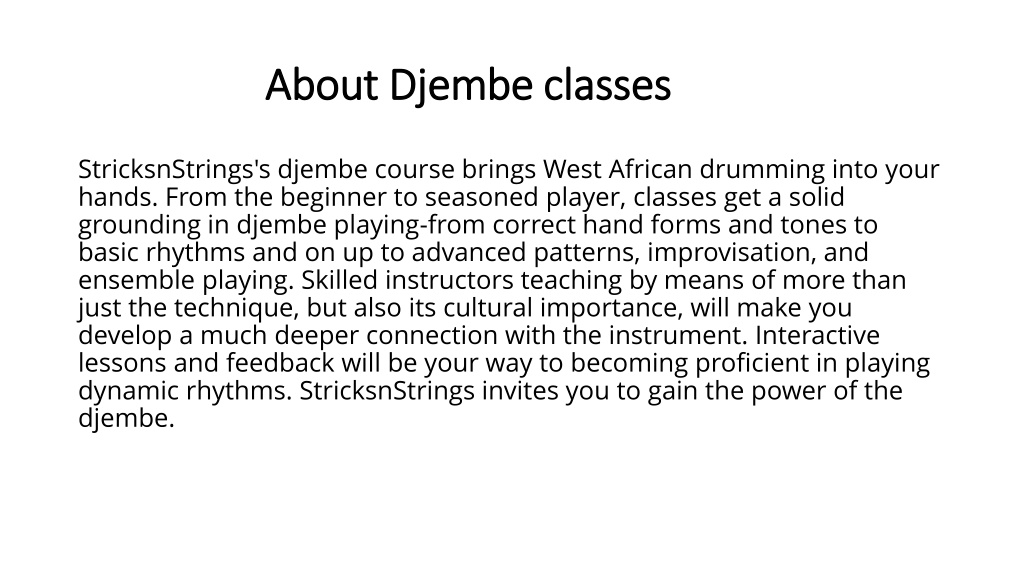 About Djembe classes

StricksnStrings's djembe course brings West African drumming into your hands. From the beginner to seasoned player, classes get a solid grounding in djembe playing-from correct hand forms and tones to basic rhythms and on up to advanced patterns, improvisation, and ensemble playing. Skilled instructors teaching by means of more than just the technique, but also its cultural importance, will make you develop a much deeper connection with the instrument. Interactive lessons and feedback will be your way to becoming proficient in playing dynamic rhythms. StricksnStrings invites you to gain the power of the djembe.